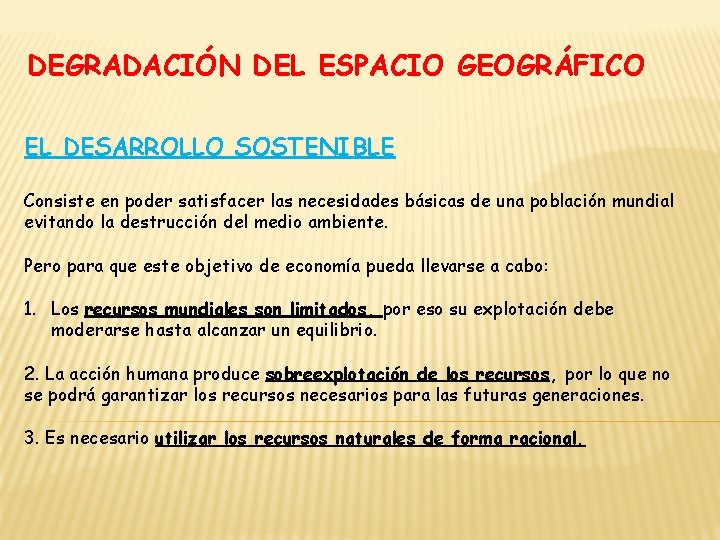 DEGRADACIÓN DEL ESPACIO GEOGRÁFICO

EL DESARROLLO SOSTENIBLE

Consiste en poder satisfacer las necesidades básicas de una población mundial evitando la destrucción del medio ambiente.

Pero para que este objetivo de economía pueda llevarse a cabo:

1. Los recursos mundiales son limitados. por eso su explotación debe moderarse hasta alcanzar un equilibrio.

2. La acción humana produce sobreexplotación de los recursos, por lo que no se podrá garantizar los recursos necesarios para las futuras generaciones.

3. Es necesario utilizar los recursos naturales de forma racional.